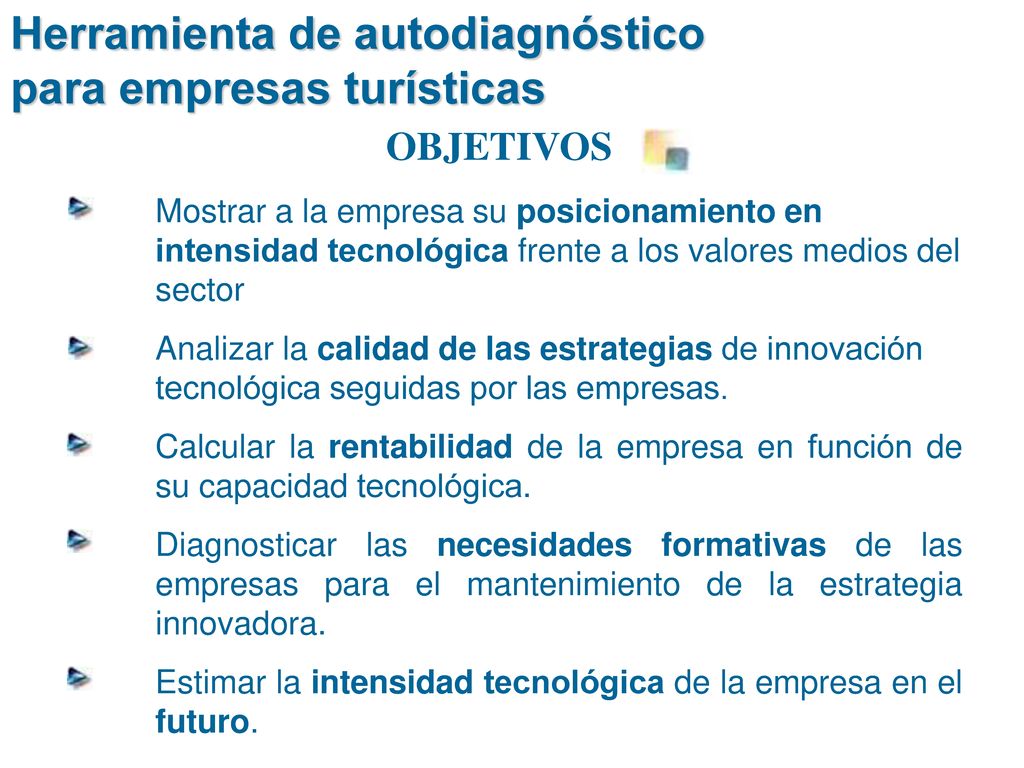 Herramienta de autodiagnóstico para empresas turísticas

OBJETIVOS

Mostrar a la empresa su posicionamiento en intensidad tecnológica frente a los valores medios del sector

Analizar la calidad de las estrategias de innovación tecnológica seguidas por las empresas.

Calcular la rentabilidad de la empresa en función de su capacidad tecnológica.

Diagnosticar las necesidades formativas de las empresas para el mantenimiento de la estrategia innovadora.

Estimar la intensidad tecnológica de la empresa en el futuro.